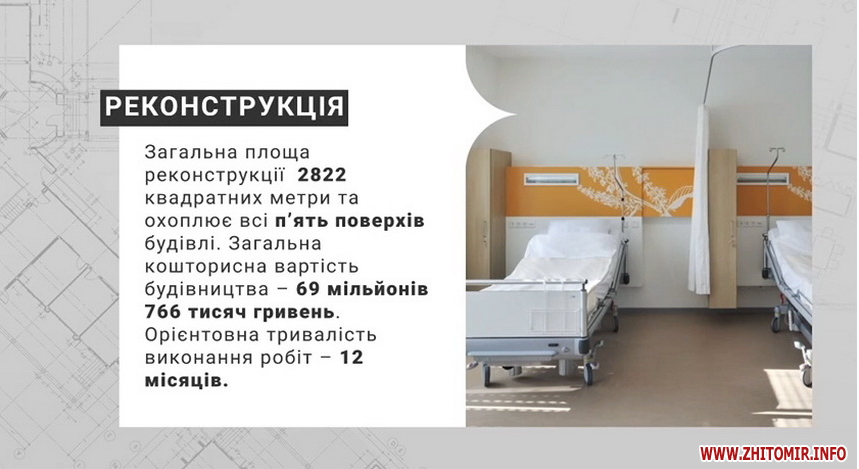 РЕКОНСТРУКЦІЯ

Загальна площа реконструкції 2822 квадратних метри та охоплює всі п'ять поверхів будівлі. Загальна кошторисна вартість будівництва – 69 мільйонів 766 тисяч гривень. Орієнтовна тривалість виконання робіт – 12 місяців.

WWW.ZHITOMIR.INFO